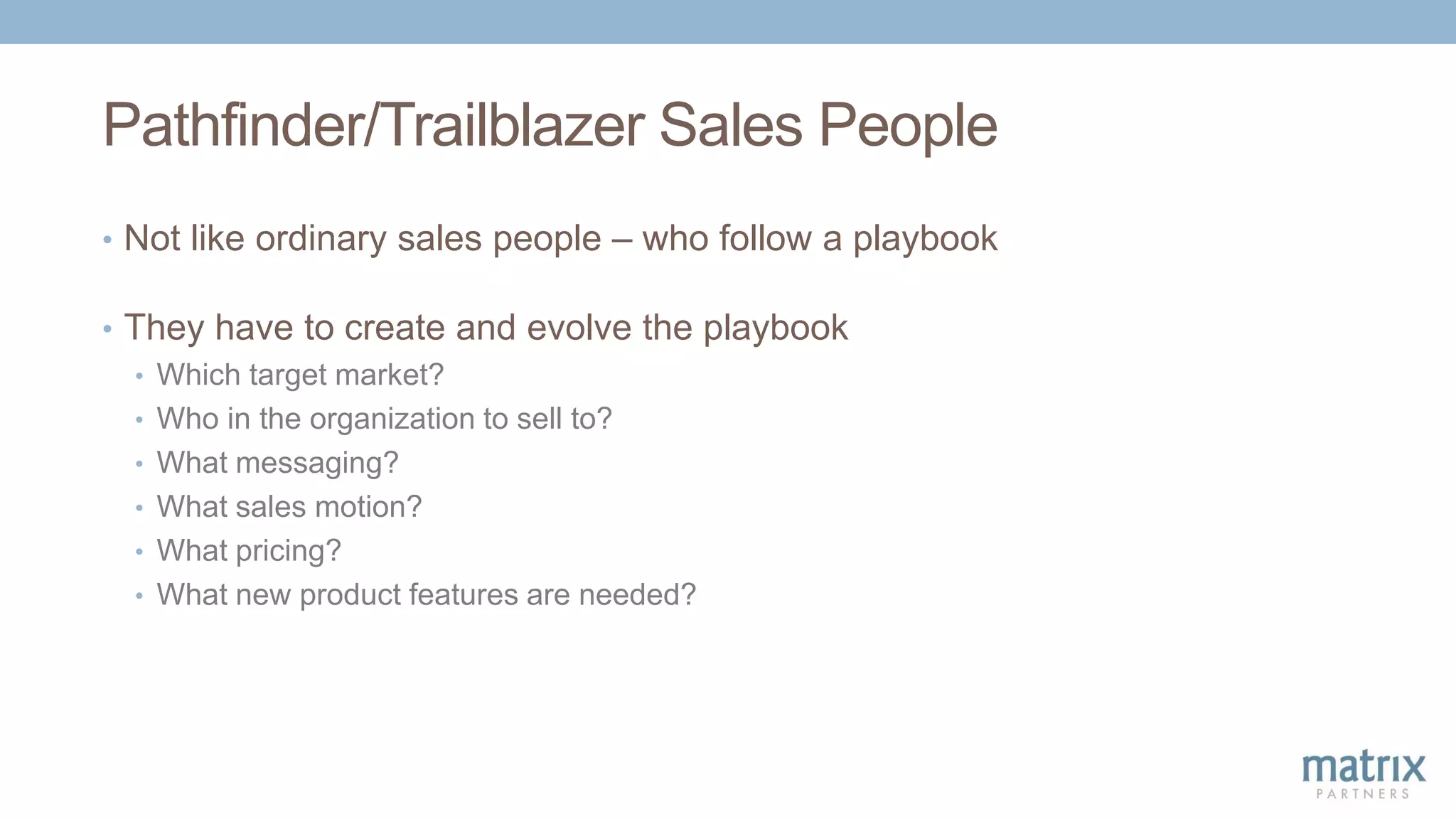 Pathfinder/Trailblazer Sales People

• Not like ordinary sales people – who follow a playbook

• They have to create and evolve the playbook
  • Which target market?
  • Who in the organization to sell to?
  • What messaging?
  • What sales motion?
  • What pricing?
  • What new product features are needed?

matrix
PARTNERS